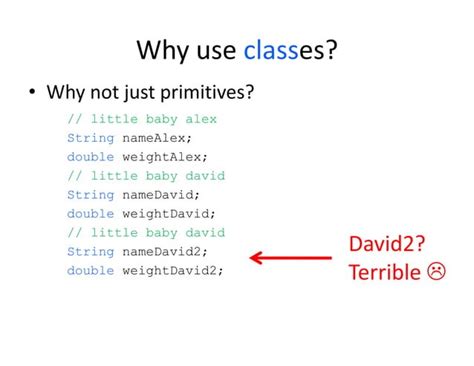 Why use classes?

• Why not just primitives?

// little baby alex
String nameAlex;
double weightAlex;
// little baby david
String nameDavid;
double weightDavid;
// little baby david
String nameDavid2;
double weightDavid2;

David2?
Terrible ☹